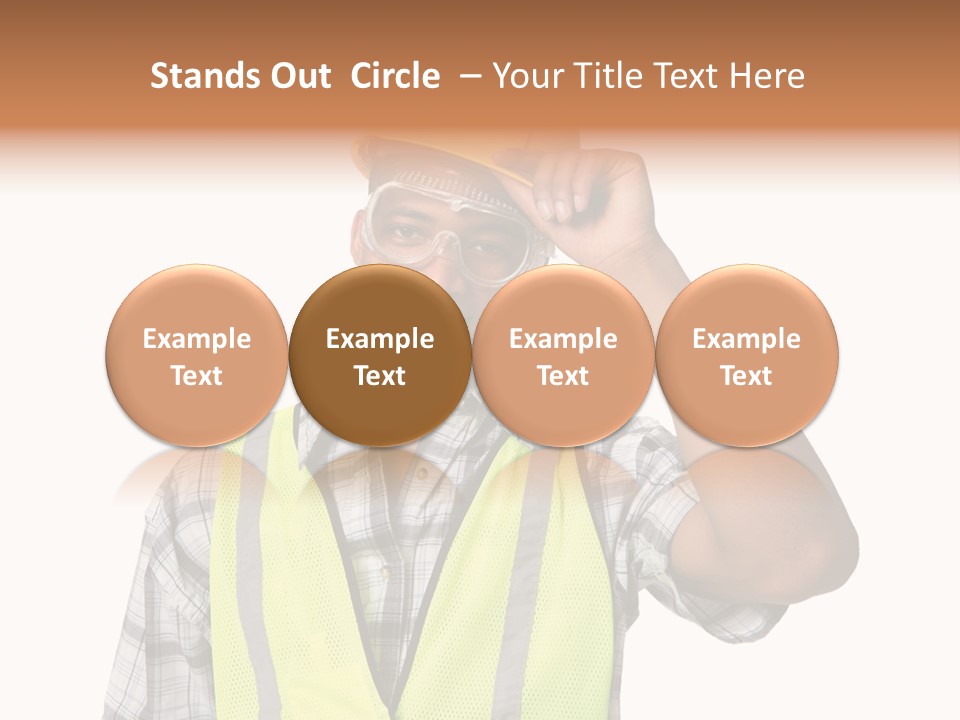 Stands Out Circle – Your Title Text Here

Example Text

Example Text

Example Text

Example Text